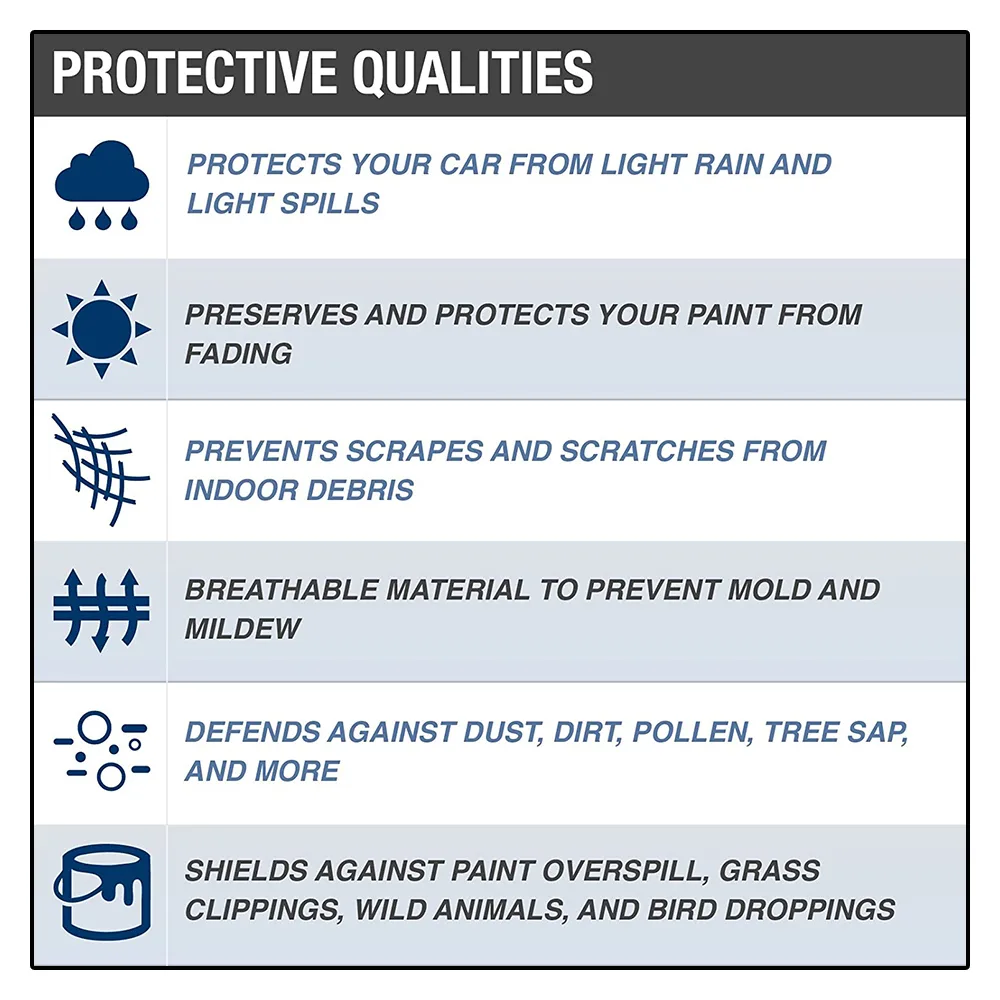 PROTECTIVE QUALITIES

PROTECTS YOUR CAR FROM LIGHT RAIN AND LIGHT SPILLS

PRESERVES AND PROTECTS YOUR PAINT FROM FADING

PREVENTS SCRAPES AND SCRATCHES FROM INDOOR DEBRIS

BREATHABLE MATERIAL TO PREVENT MOLD AND MILDEW

DEFENDS AGAINST DUST, DIRT, POLLEN, TREE SAP, AND MORE

SHIELDS AGAINST PAINT OVERSPILL, GRASS CLIPPINGS, WILD ANIMALS, AND BIRD DROPPINGS